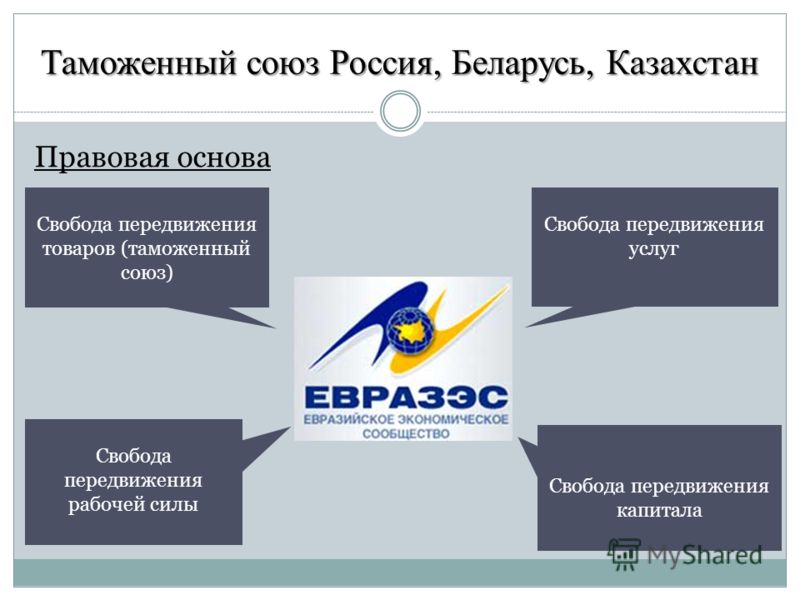 Таможенный союз Россия, Беларусь, Казахстан

Правовая основа

Свобода передвижения товаров (таможенный союз)

Свобода передвижения услуг

ЕВРАЗЭС
ЕВРАЗИЙСКОЕ ЭКОНОМИЧЕСКОЕ СООБЩЕСТВО

Свобода передвижения рабочей силы

Свобода передвижения капитала

MyShared